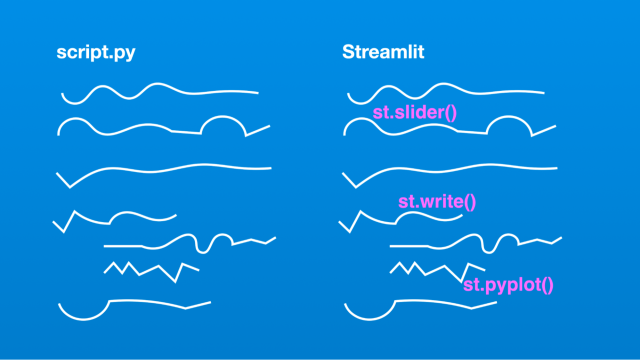 script.py

Streamlit

st.slider()

st.write()

st.pyplot()